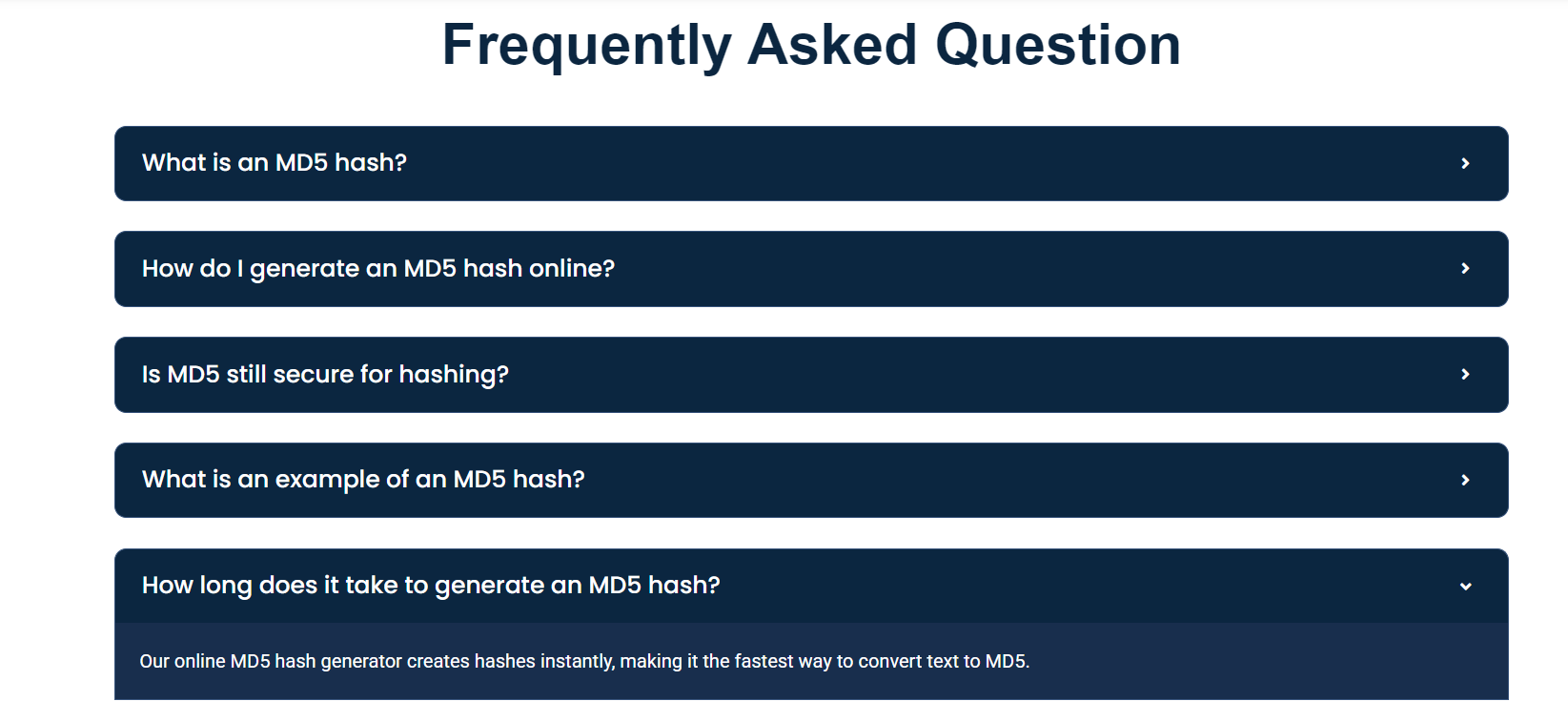 Frequently Asked Question

What is an MD5 hash?

How do I generate an MD5 hash online?

Is MD5 still secure for hashing?

What is an example of an MD5 hash?

How long does it take to generate an MD5 hash?

Our online MD5 hash generator creates hashes instantly, making it the fastest way to convert text to MD5.